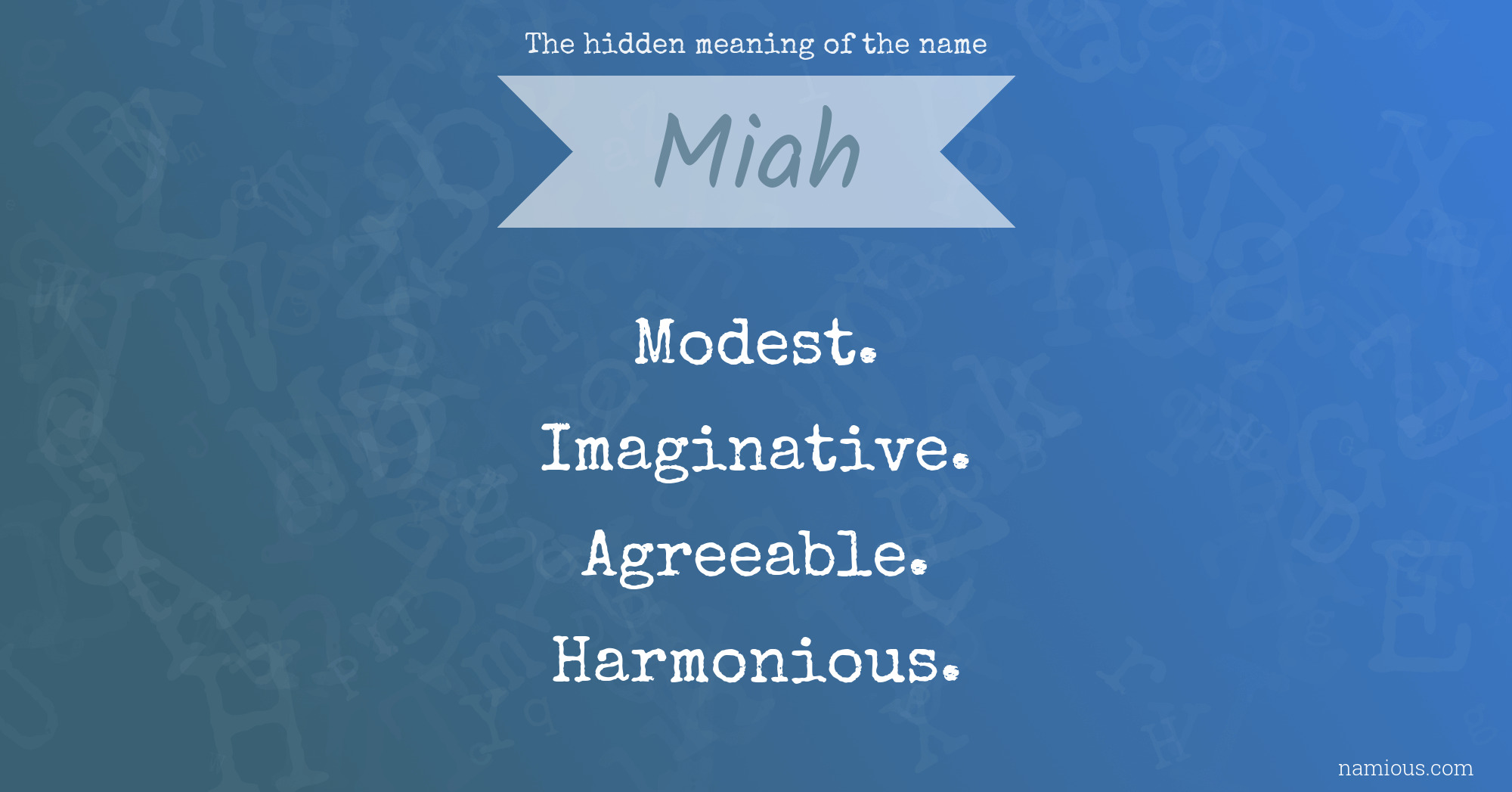 The hidden meaning of the name

Miah

Modest.

Imaginative.

Agreeable.

Harmonious.

namious.com